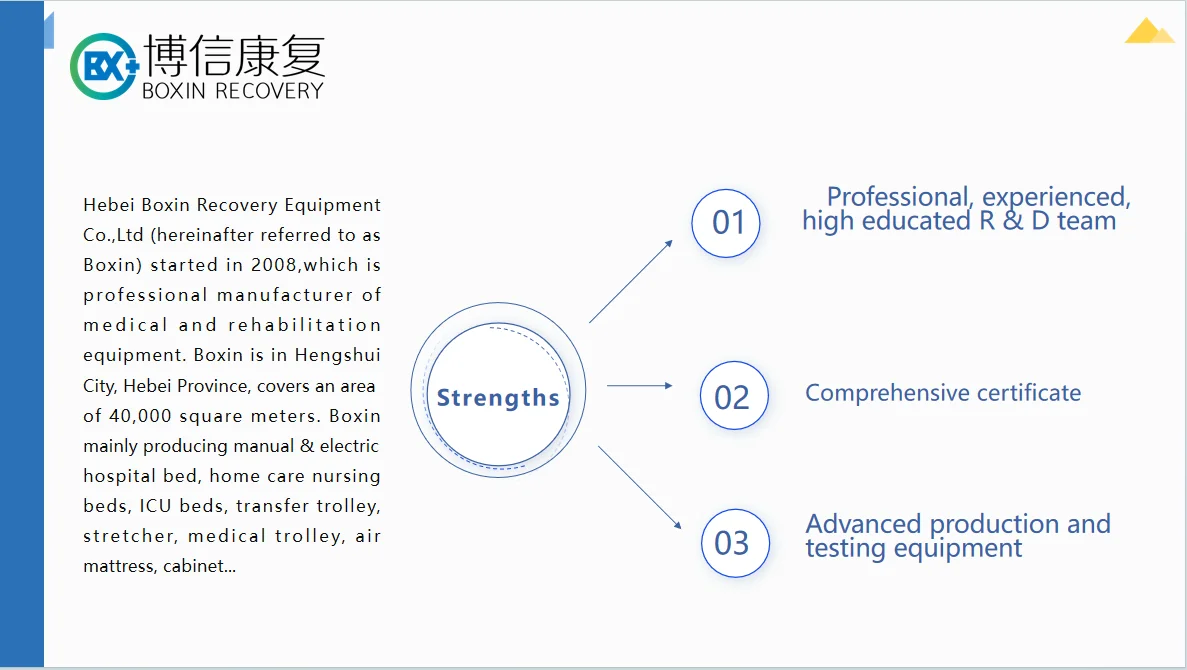 BX 博信康复
BOXIN RECOVERY

Hebei Boxin Recovery Equipment Co.,Ltd (hereinafter referred to as Boxin) started in 2008,which is professional manufacturer of medical and rehabilitation equipment. Boxin is in Hengshui City, Hebei Province, covers an area of 40,000 square meters. Boxin mainly producing manual & electric hospital bed, home care nursing beds, ICU beds, transfer trolley, stretcher, medical trolley, air mattress, cabinet...

Strengths

01 Professional, experienced, high educated R & D team

02 Comprehensive certificate

03 Advanced production and testing equipment